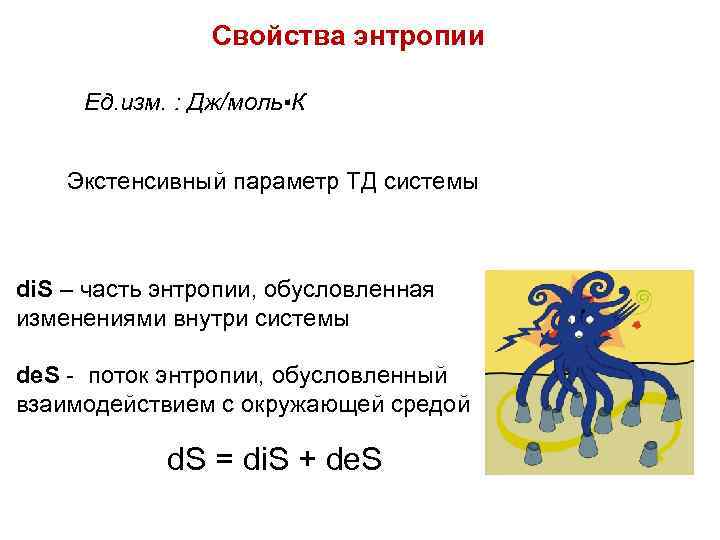 Свойства энтропии

Ед.изм. : Дж/моль▪К

Экстенсивный параметр ТД системы

diS – часть энтропии, обусловленная изменениями внутри системы

deS - поток энтропии, обусловленный взаимодействием с окружающей средой

dS = diS + deS